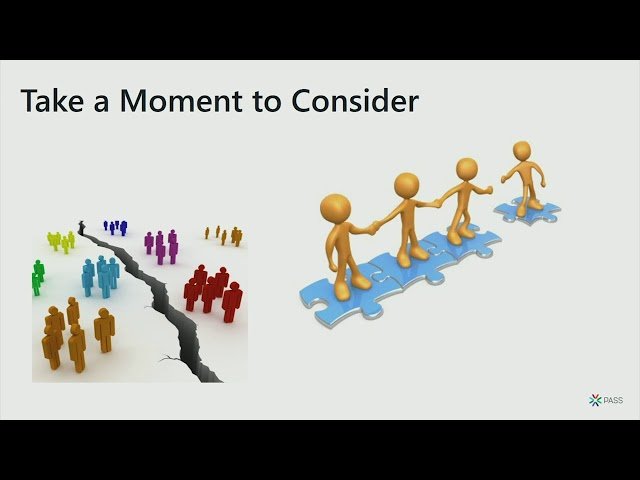 Take a Moment to Consider

PASS